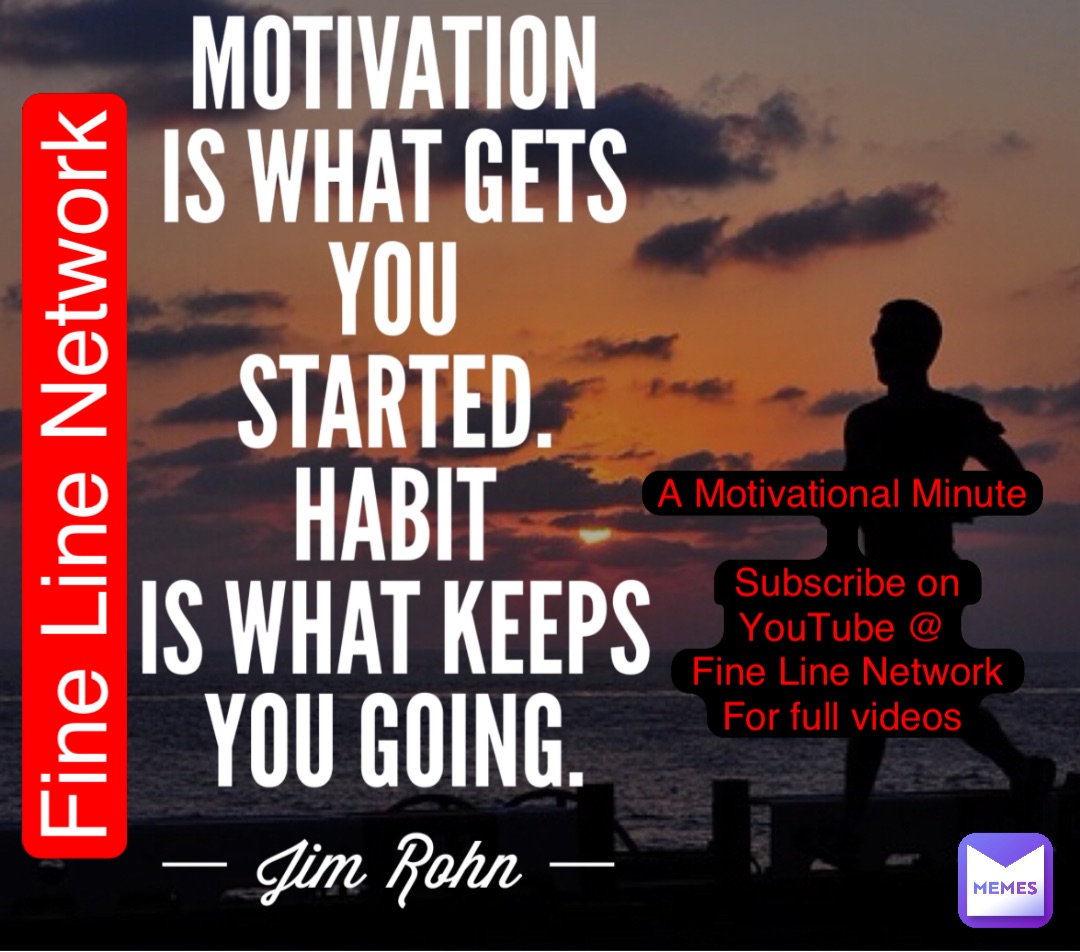 Fine Line Network

MOTIVATION IS WHAT GETS YOU STARTED. HABIT IS WHAT KEEPS YOU GOING.

— Jim Rohn —

A Motivational Minute

Subscribe on YouTube @ Fine Line Network For full videos

MEMES